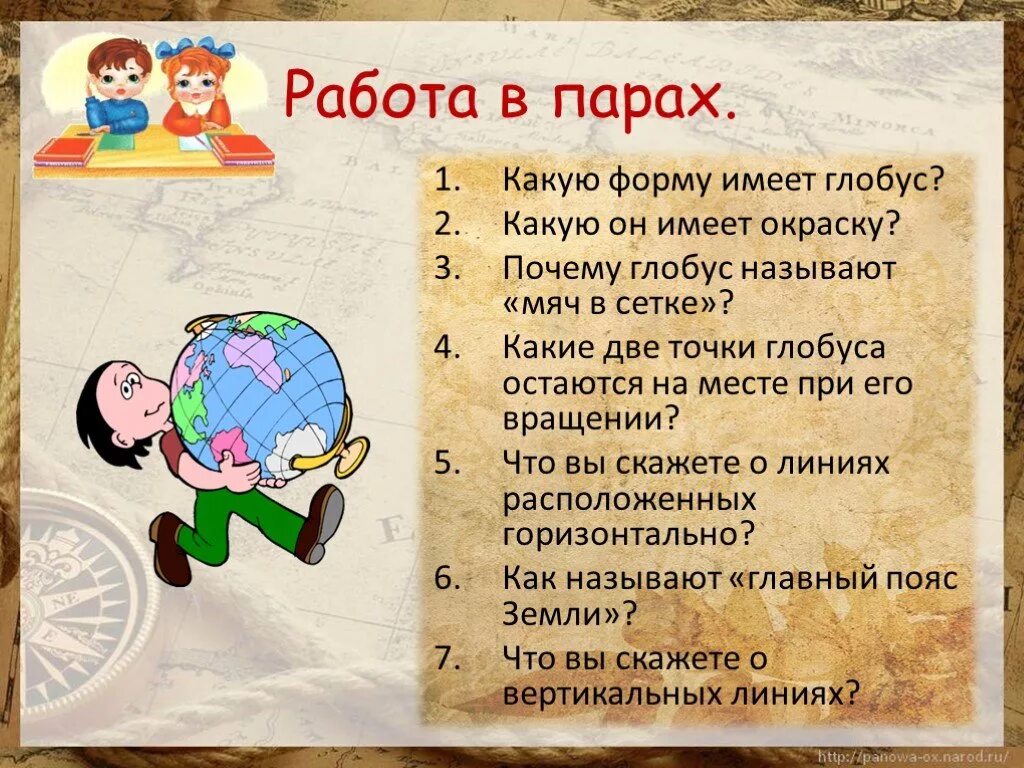 Работа в парах.

1. Какую форму имеет глобус?
2. Какую он имеет окраску?
3. Почему глобус называют «мяч в сетке»?
4. Какие две точки глобуса остаются на месте при его вращении?
5. Что вы скажете о линиях расположенных горизонтально?
6. Как называют «главный пояс Земли»?
7. Что вы скажете о вертикальных линиях?

http://panowa-ox.narod.ru/